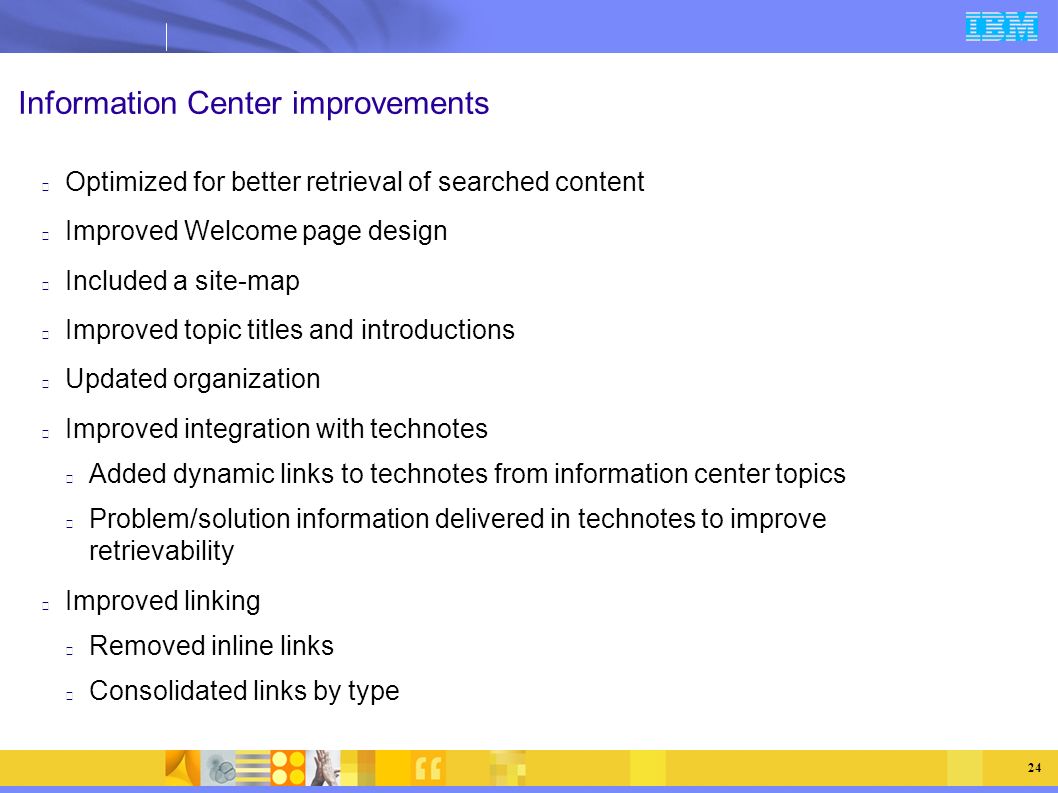 IBM

Information Center improvements

Optimized for better retrieval of searched content

Improved Welcome page design

Included a site-map

Improved topic titles and introductions

Updated organization

Improved integration with technotes

Added dynamic links to technotes from information center topics

Problem/solution information delivered in technotes to improve retrievability

Improved linking

Removed inline links

Consolidated links by type

24